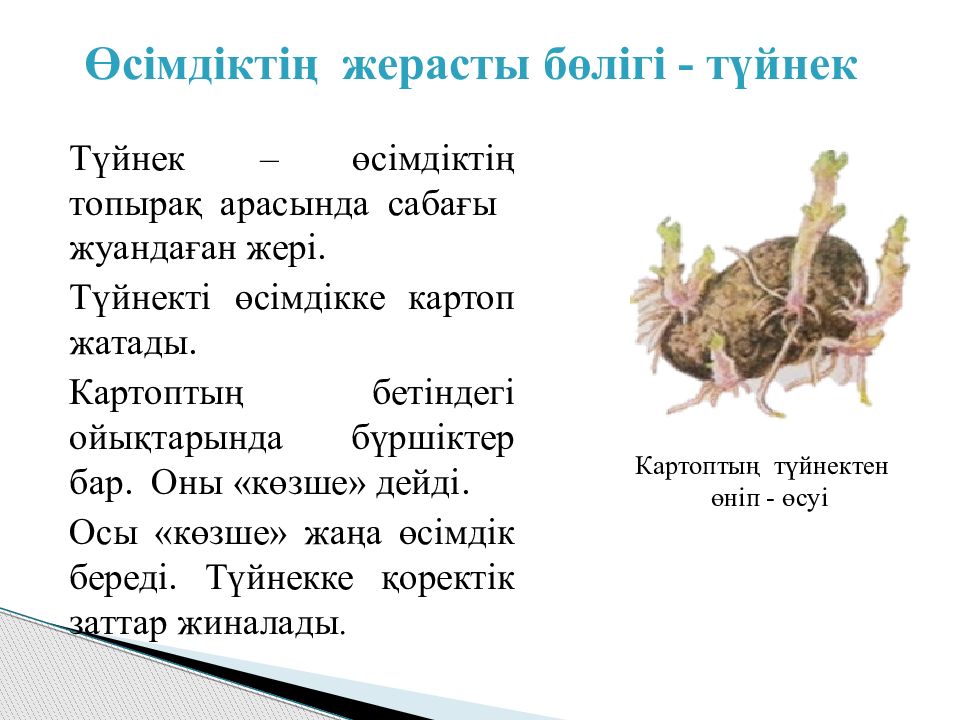 Өсімдіктің жерасты бөлігі - түйнек

Түйнек – өсімдіктің топырақ арасында сабағы жуандаған жері.

Түйнекті өсімдікке картоп жатады.

Картоптың бетіндегі ойықтарында бүршіктер бар. Оны «көзше» дейді.

Осы «көзше» жаңа өсімдік береді. Түйнекке қоректік заттар жиналады.

Картоптың түйнектен өніп - өсуі